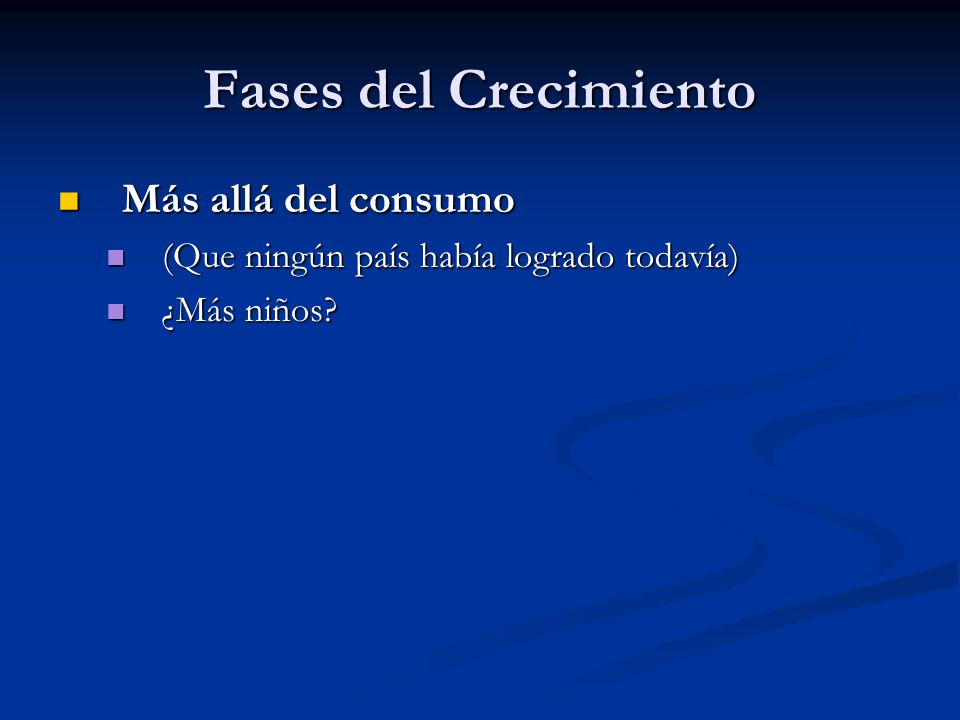 Fases del Crecimiento

Más allá del consumo

(Que ningún país había logrado todavía)

¿Más niños?